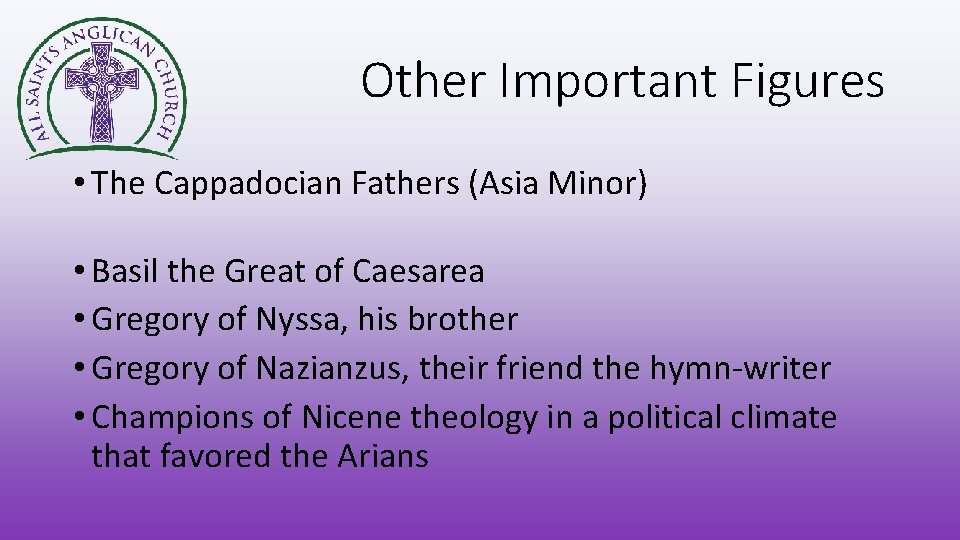 ALL SAINTS ANGLICAN CHURCH

Other Important Figures

• The Cappadocian Fathers (Asia Minor)

• Basil the Great of Caesarea
• Gregory of Nyssa, his brother
• Gregory of Nazianzus, their friend the hymn-writer
• Champions of Nicene theology in a political climate that favored the Arians